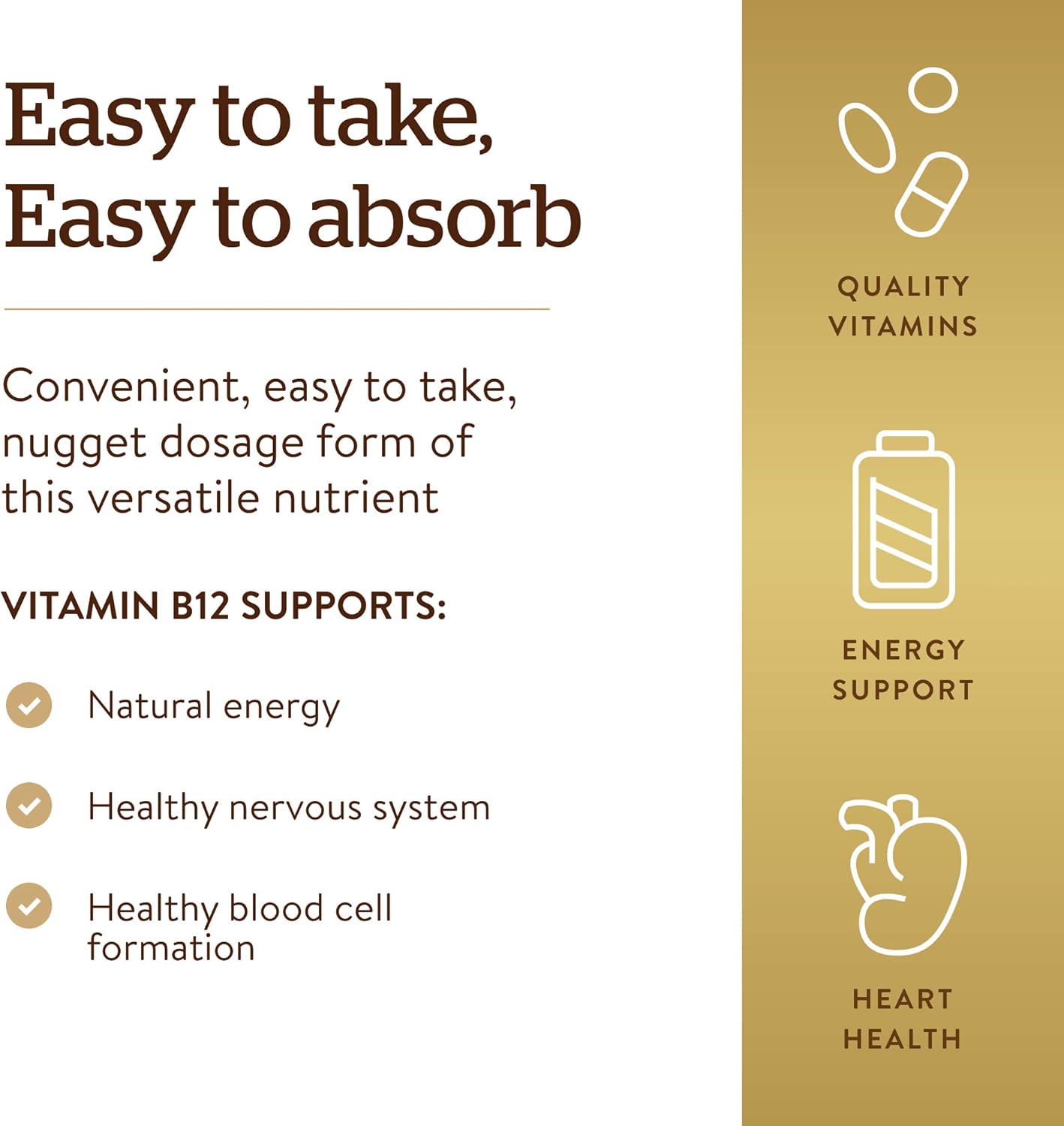 Easy to take,
Easy to absorb

Convenient, easy to take, nugget dosage form of this versatile nutrient

VITAMIN B12 SUPPORTS:

Natural energy

Healthy nervous system

Healthy blood cell formation

QUALITY VITAMINS

ENERGY SUPPORT

HEART HEALTH